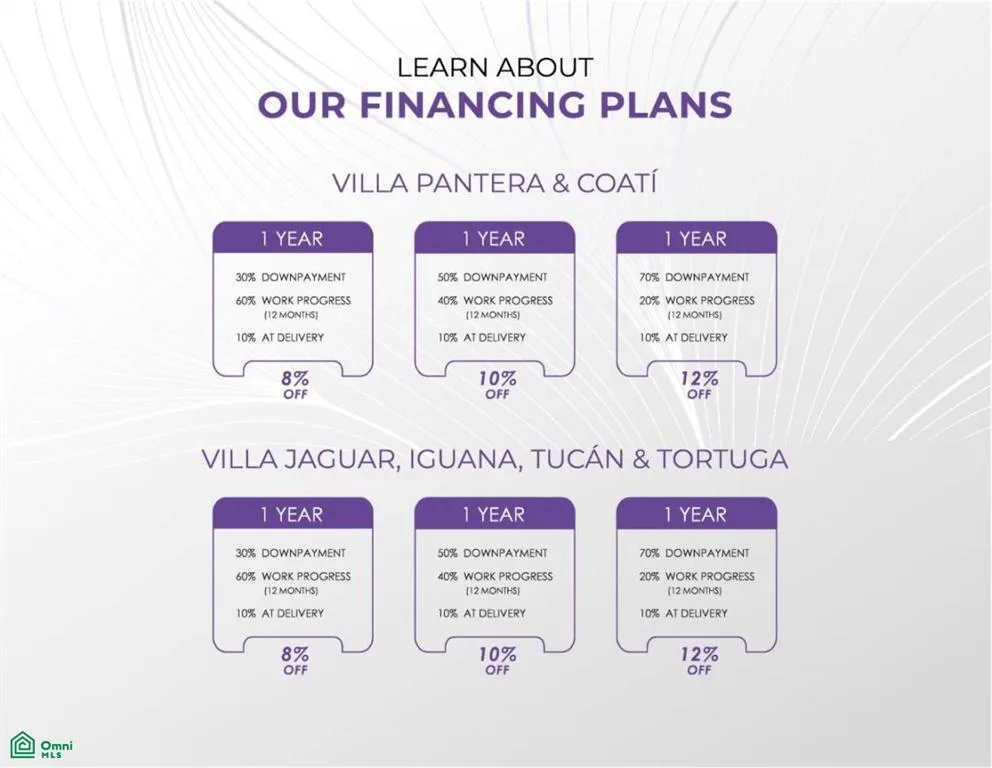 LEARN ABOUT
OUR FINANCING PLANS

VILLA PANTERA & COATÍ

1 YEAR
30% DOWNPAYMENT
60% WORK PROGRESS (12 MONTHS)
10% AT DELIVERY
8% OFF

1 YEAR
50% DOWNPAYMENT
40% WORK PROGRESS (12 MONTHS)
10% AT DELIVERY
10% OFF

1 YEAR
70% DOWNPAYMENT
20% WORK PROGRESS (12 MONTHS)
10% AT DELIVERY
12% OFF

VILLA JAGUAR, IGUANA, TUCÁN & TORTUGA

1 YEAR
30% DOWNPAYMENT
60% WORK PROGRESS (12 MONTHS)
10% AT DELIVERY
8% OFF

1 YEAR
50% DOWNPAYMENT
40% WORK PROGRESS (12 MONTHS)
10% AT DELIVERY
10% OFF

1 YEAR
70% DOWNPAYMENT
20% WORK PROGRESS (12 MONTHS)
10% AT DELIVERY
12% OFF

Omni MLS